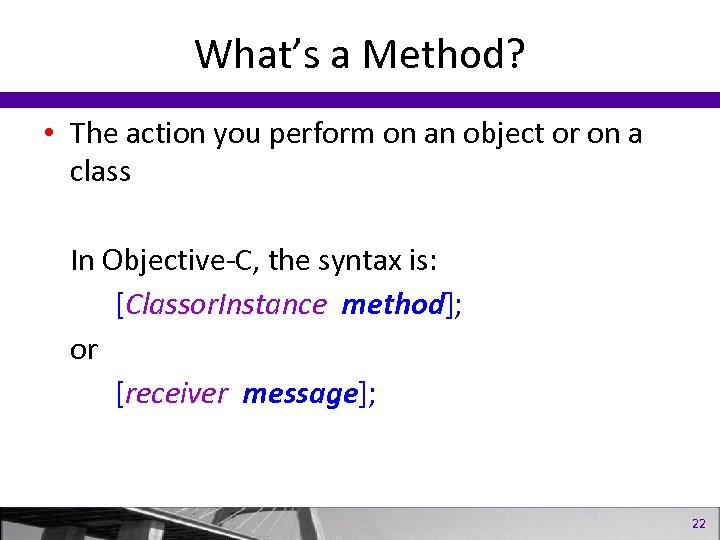 What's a Method?

• The action you perform on an object or on a class

In Objective-C, the syntax is:

[ClassorInstance method];

or

[receiver message];

22